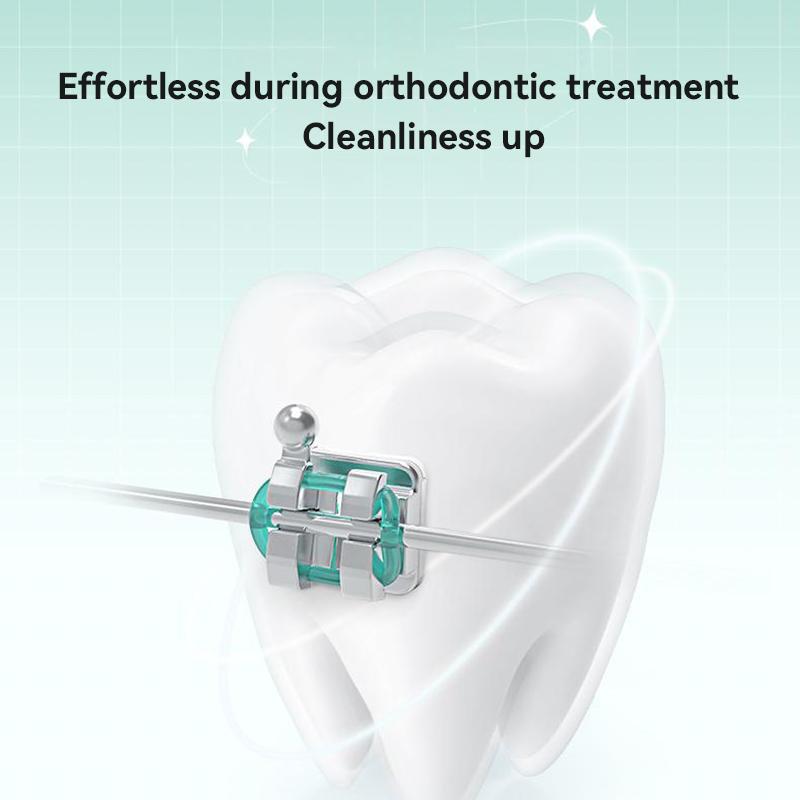 Effortless during orthodontic treatment
Cleanliness up